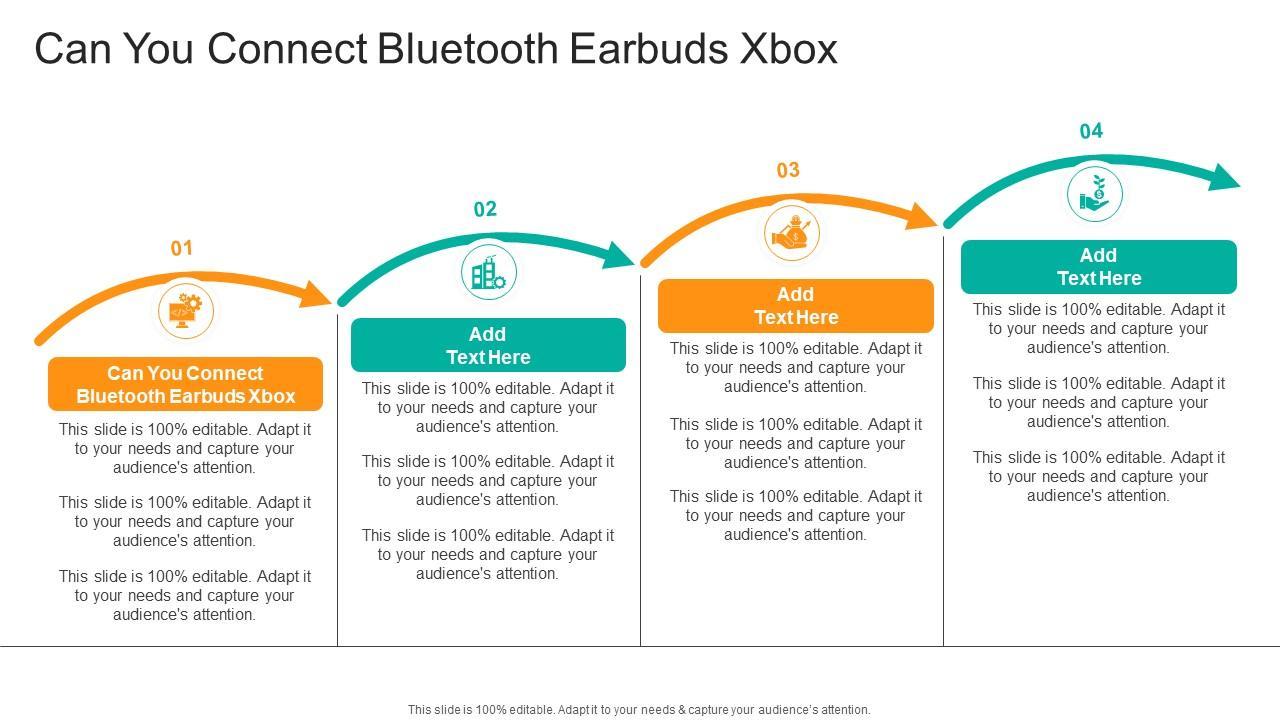 Can You Connect Bluetooth Earbuds Xbox

01

Can You Connect Bluetooth Earbuds Xbox

This slide is 100% editable. Adapt it to your needs and capture your audience's attention.

This slide is 100% editable. Adapt it to your needs and capture your audience's attention.

This slide is 100% editable. Adapt it to your needs and capture your audience's attention.

02

Add Text Here

This slide is 100% editable. Adapt it to your needs and capture your audience's attention.

This slide is 100% editable. Adapt it to your needs and capture your audience's attention.

This slide is 100% editable. Adapt it to your needs and capture your audience's attention.

03

Add Text Here

This slide is 100% editable. Adapt it to your needs and capture your audience's attention.

This slide is 100% editable. Adapt it to your needs and capture your audience's attention.

This slide is 100% editable. Adapt it to your needs and capture your audience's attention.

04

Add Text Here

This slide is 100% editable. Adapt it to your needs and capture your audience's attention.

This slide is 100% editable. Adapt it to your needs and capture your audience's attention.

This slide is 100% editable. Adapt it to your needs and capture your audience's attention.

This slide is 100% editable. Adapt it to your needs & capture your audience's attention.